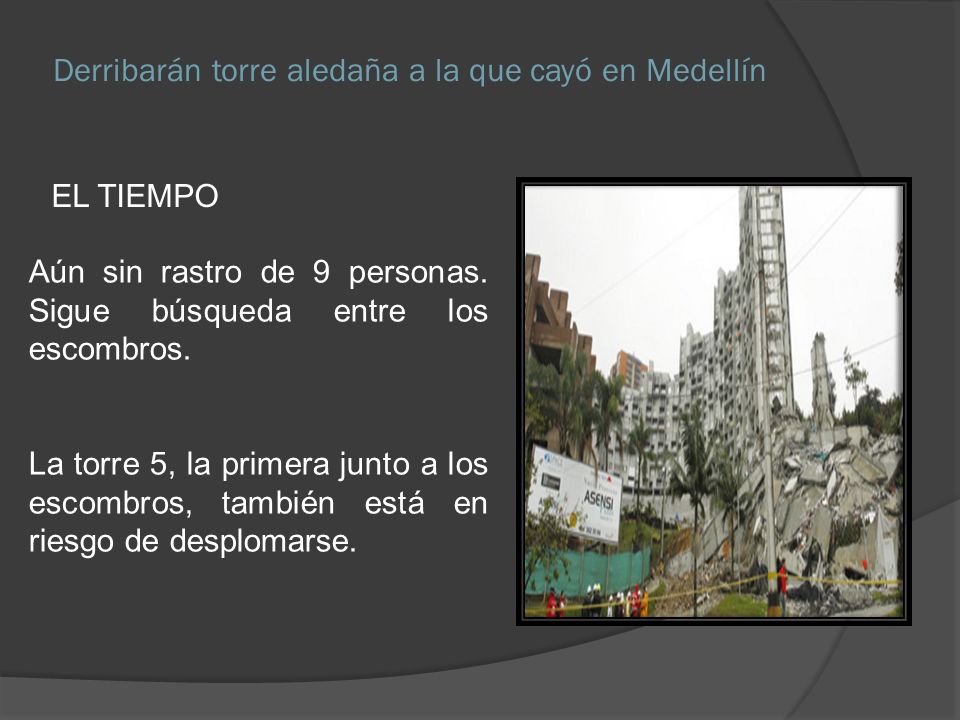 Derribarán torre aledaña a la que cayó en Medellín

EL TIEMPO

Aún sin rastro de 9 personas. Sigue búsqueda entre los escombros.

La torre 5, la primera junto a los escombros, también está en riesgo de desplomarse.

ASENSI